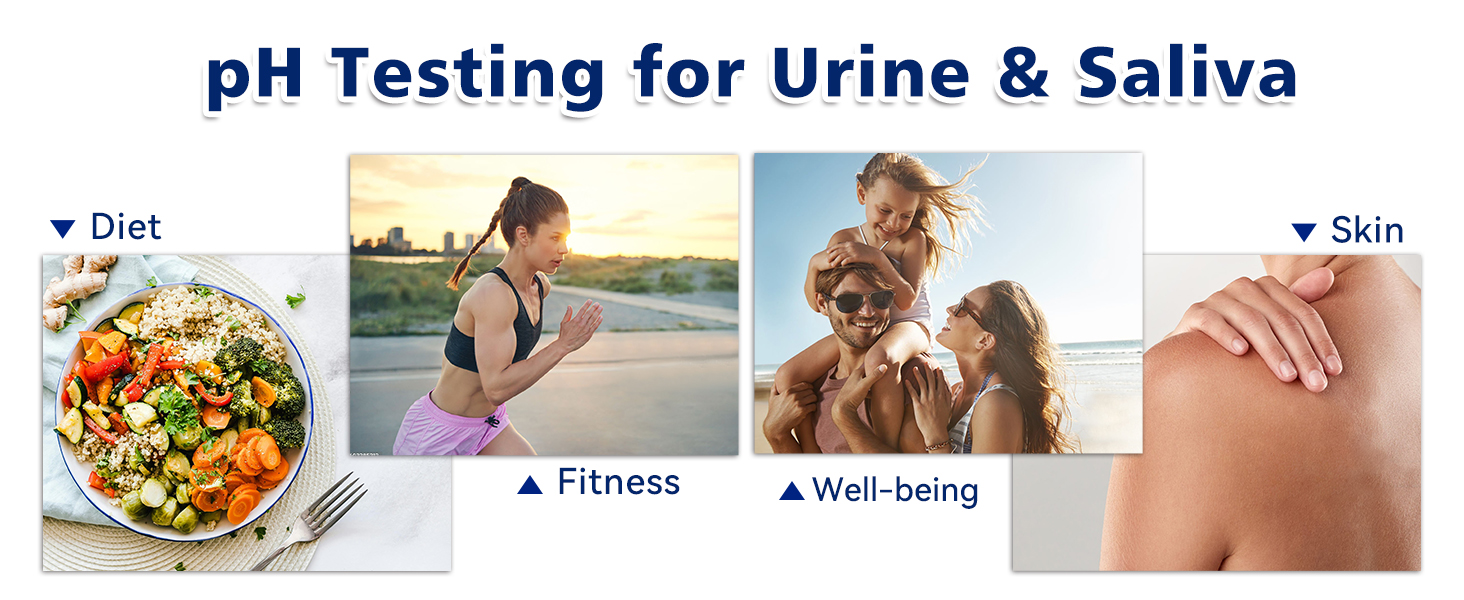 pH Testing for Urine & Saliva

▼ Diet

▲ Fitness

▲ Well-being

▼ Skin